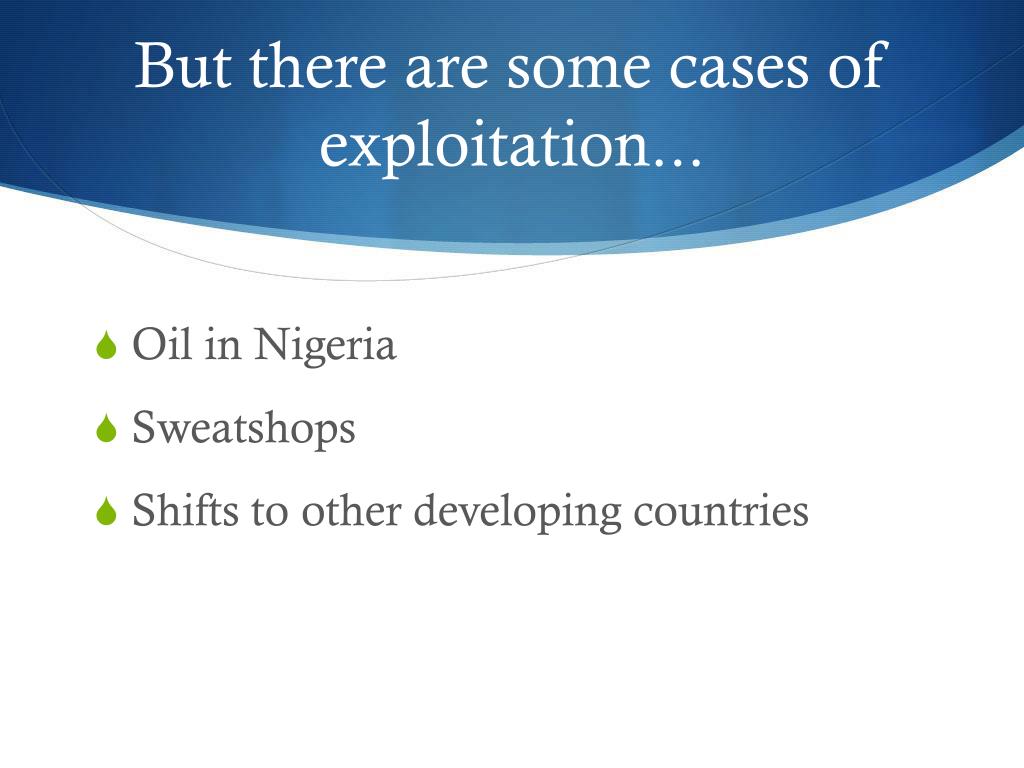 But there are some cases of exploitation...

Oil in Nigeria
Sweatshops
Shifts to other developing countries